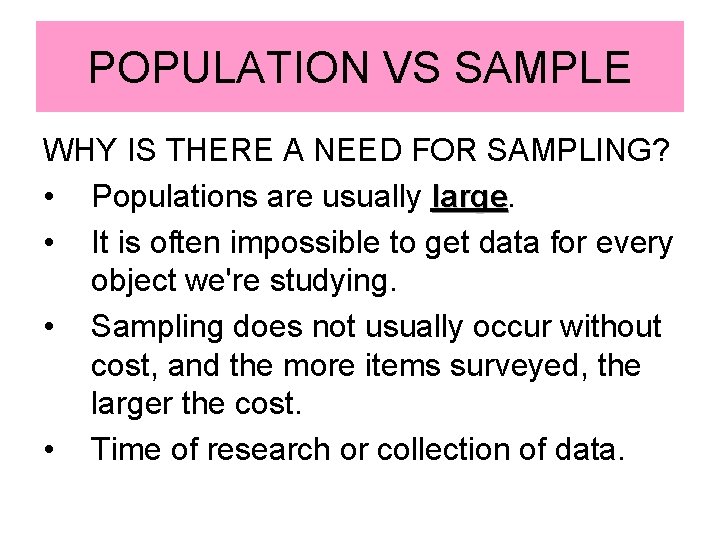 POPULATION VS SAMPLE

WHY IS THERE A NEED FOR SAMPLING?

• Populations are usually large.

• It is often impossible to get data for every object we're studying.

• Sampling does not usually occur without cost, and the more items surveyed, the larger the cost.

• Time of research or collection of data.